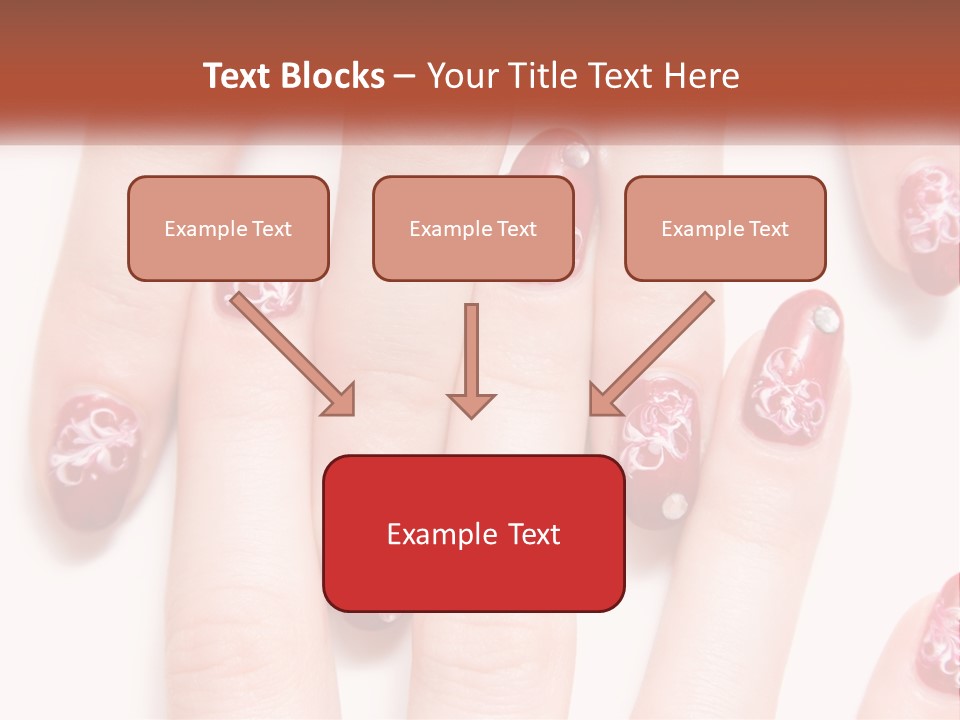 Text Blocks – Your Title Text Here

Example Text

Example Text

Example Text

Example Text